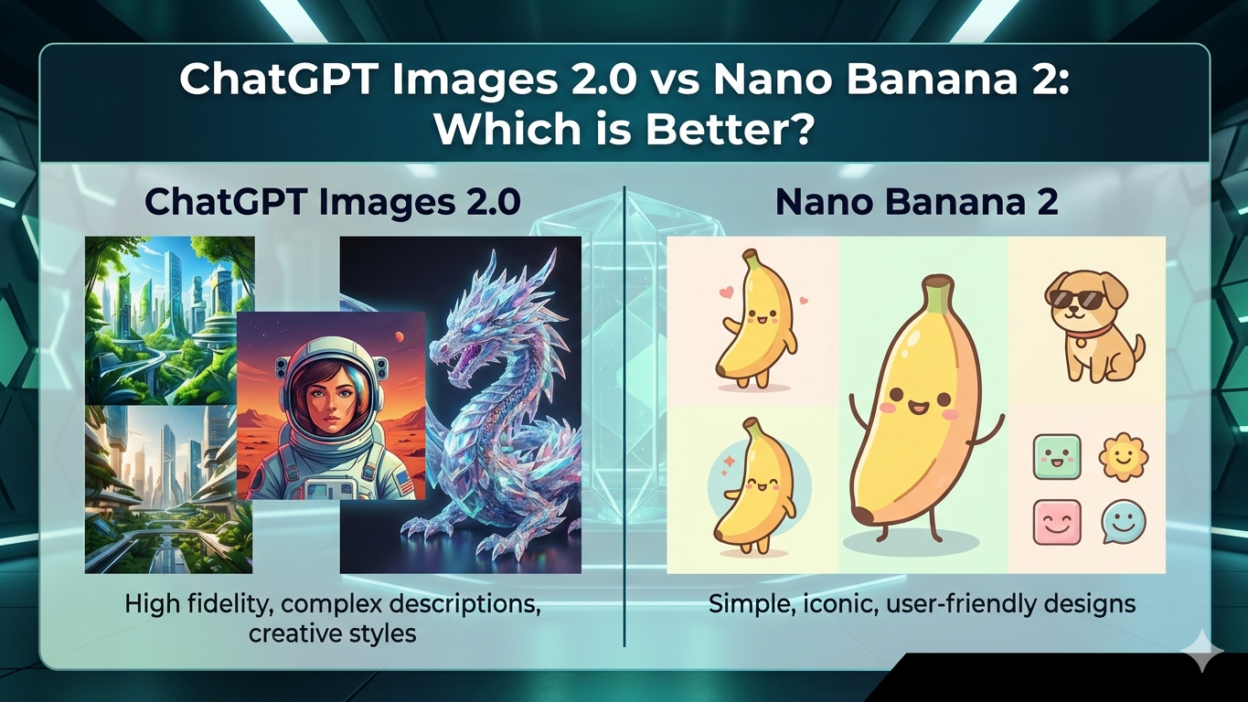 ChatGPT Images 2.0 vs Nano Banana 2: Which is Better?

ChatGPT Images 2.0

High fidelity, complex descriptions, creative styles

Nano Banana 2

Simple, iconic, user-friendly designs